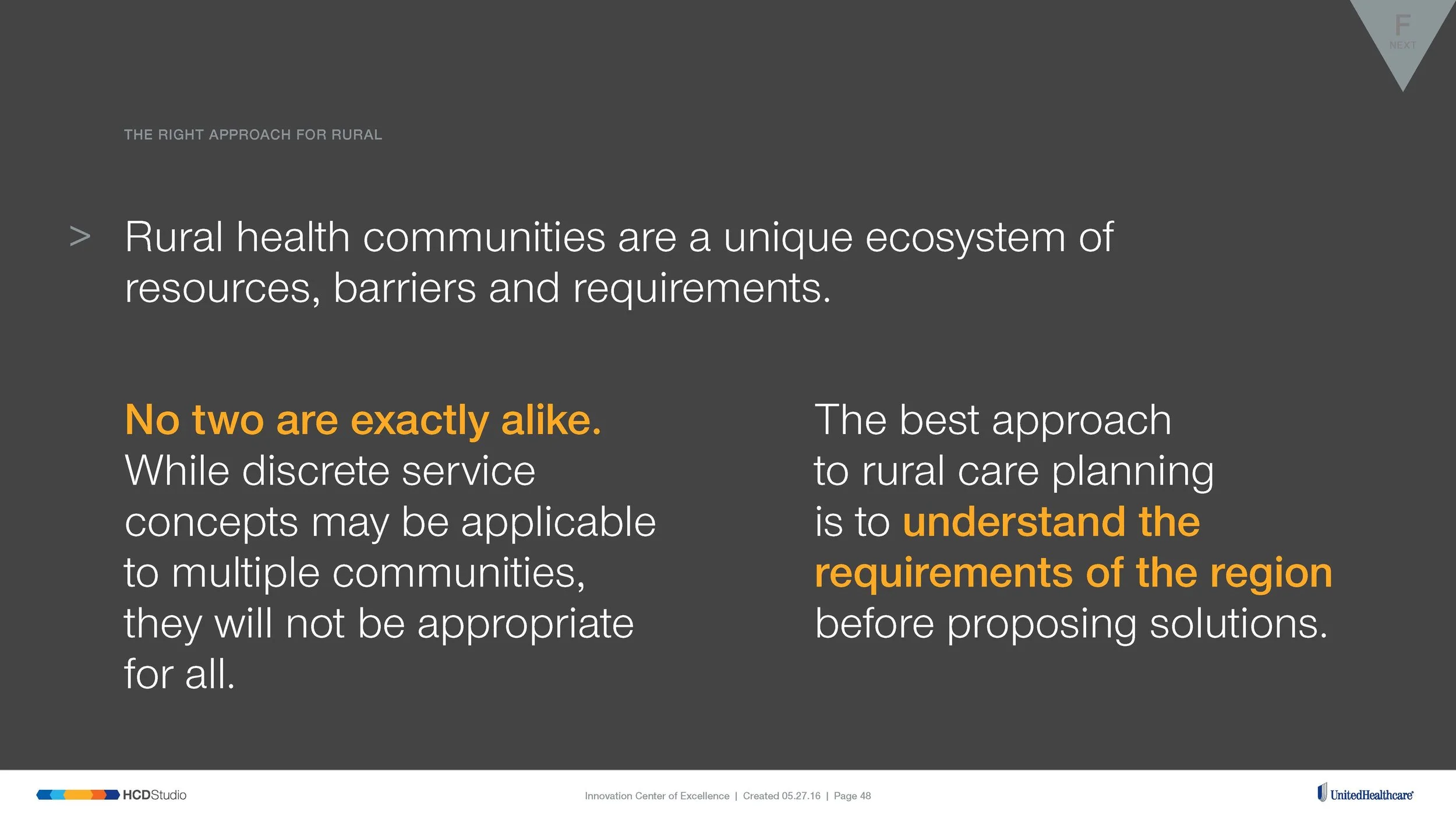 F
NEXT

THE RIGHT APPROACH FOR RURAL

> Rural health communities are a unique ecosystem of resources, barriers and requirements.

No two are exactly alike. While discrete service concepts may be applicable to multiple communities, they will not be appropriate for all.

The best approach to rural care planning is to understand the requirements of the region before proposing solutions.

HCDStudio

Innovation Center of Excellence | Created 05.27.16 | Page 48

UnitedHealthcare